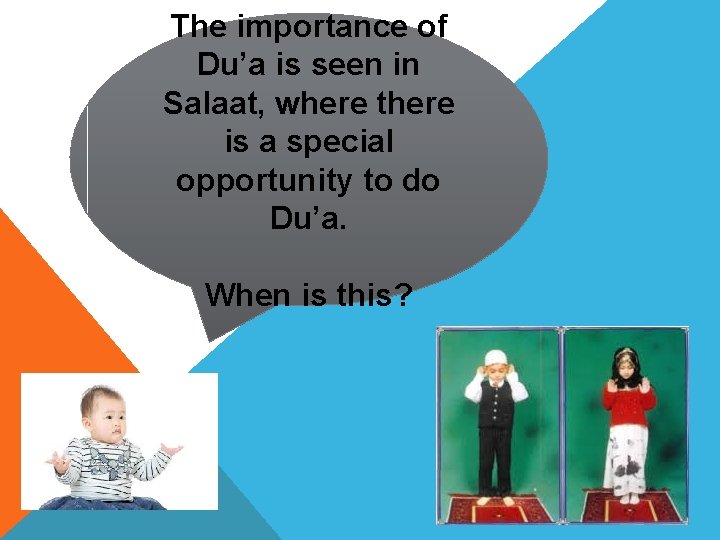 The importance of Du’a is seen in Salaat, where there is a special opportunity to do Du’a.

When is this?